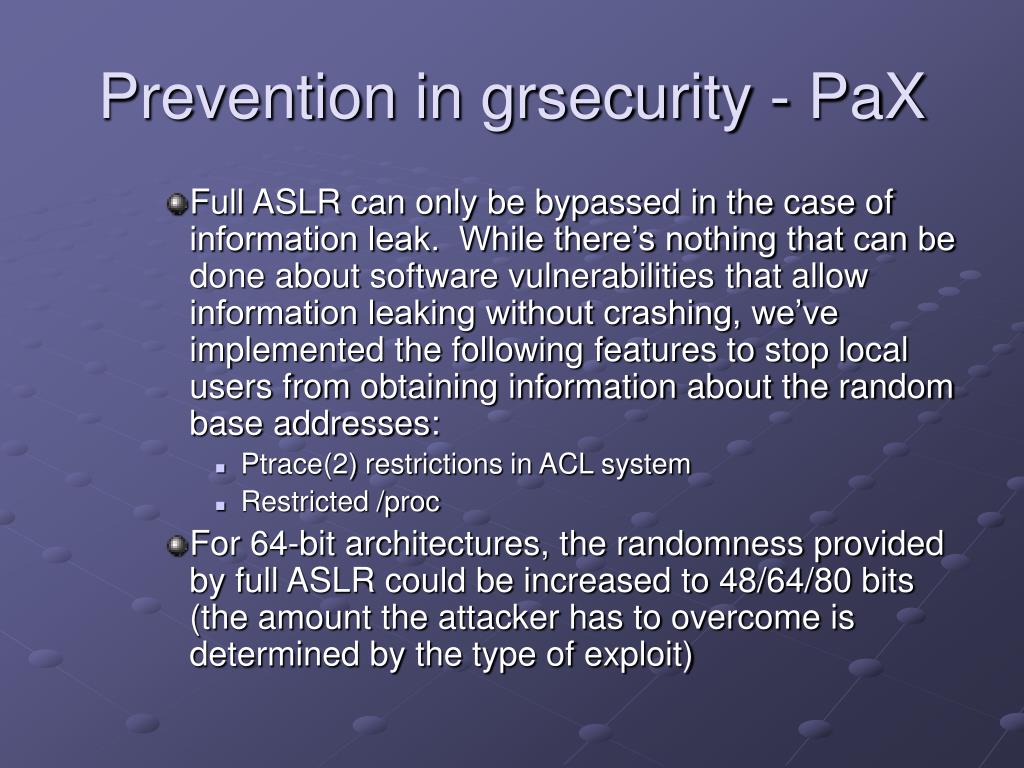 Prevention in grsecurity - PaX

Full ASLR can only be bypassed in the case of information leak.  While there’s nothing that can be done about software vulnerabilities that allow information leaking without crashing, we’ve implemented the following features to stop local users from obtaining information about the random base addresses:

Ptrace(2) restrictions in ACL system

Restricted /proc

For 64-bit architectures, the randomness provided by full ASLR could be increased to 48/64/80 bits (the amount the attacker has to overcome is determined by the type of exploit)